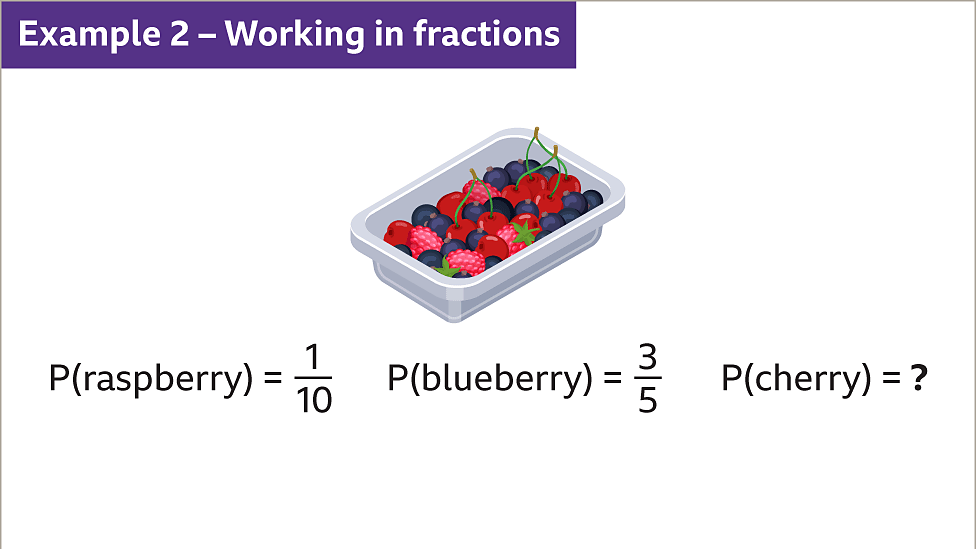 Example 2 – Working in fractions

P(raspberry) = $\frac{1}{10}$ P(blueberry) = $\frac{3}{5}$ P(cherry) = **?**